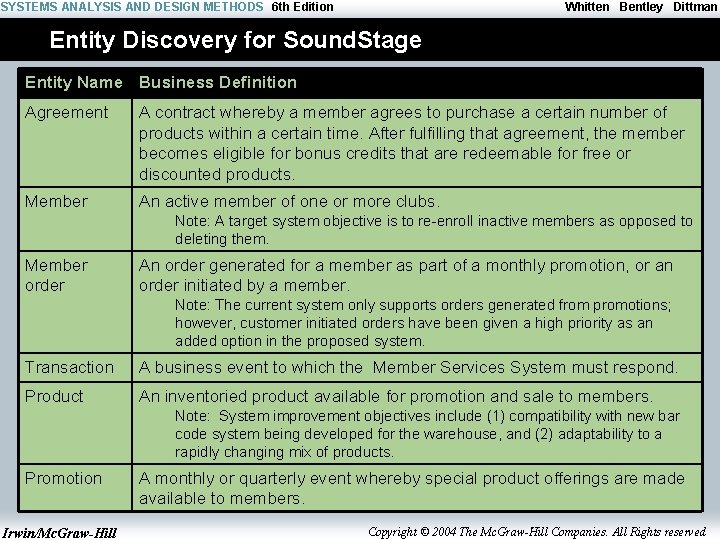 SYSTEMS ANALYSIS AND DESIGN METHODS 6th Edition Whitten Bentley Dittman

Entity Discovery for SoundStage

| Entity Name | Business Definition |
|---|---|
| Agreement | A contract whereby a member agrees to purchase a certain number of products within a certain time. After fulfilling that agreement, the member becomes eligible for bonus credits that are redeemable for free or discounted products. |
| Member | An active member of one or more clubs. Note: A target system objective is to re-enroll inactive members as opposed to deleting them. |
| Member order | An order generated for a member as part of a monthly promotion, or an order initiated by a member. Note: The current system only supports orders generated from promotions; however, customer initiated orders have been given a high priority as an added option in the proposed system. |
| Transaction | A business event to which the Member Services System must respond. |
| Product | An inventoried product available for promotion and sale to members. Note: System improvement objectives include (1) compatibility with new bar code system being developed for the warehouse, and (2) adaptability to a rapidly changing mix of products. |
| Promotion | A monthly or quarterly event whereby special product offerings are made available to members. |

Irwin/McGraw-Hill Copyright © 2004 The McGraw-Hill Companies. All Rights reserved